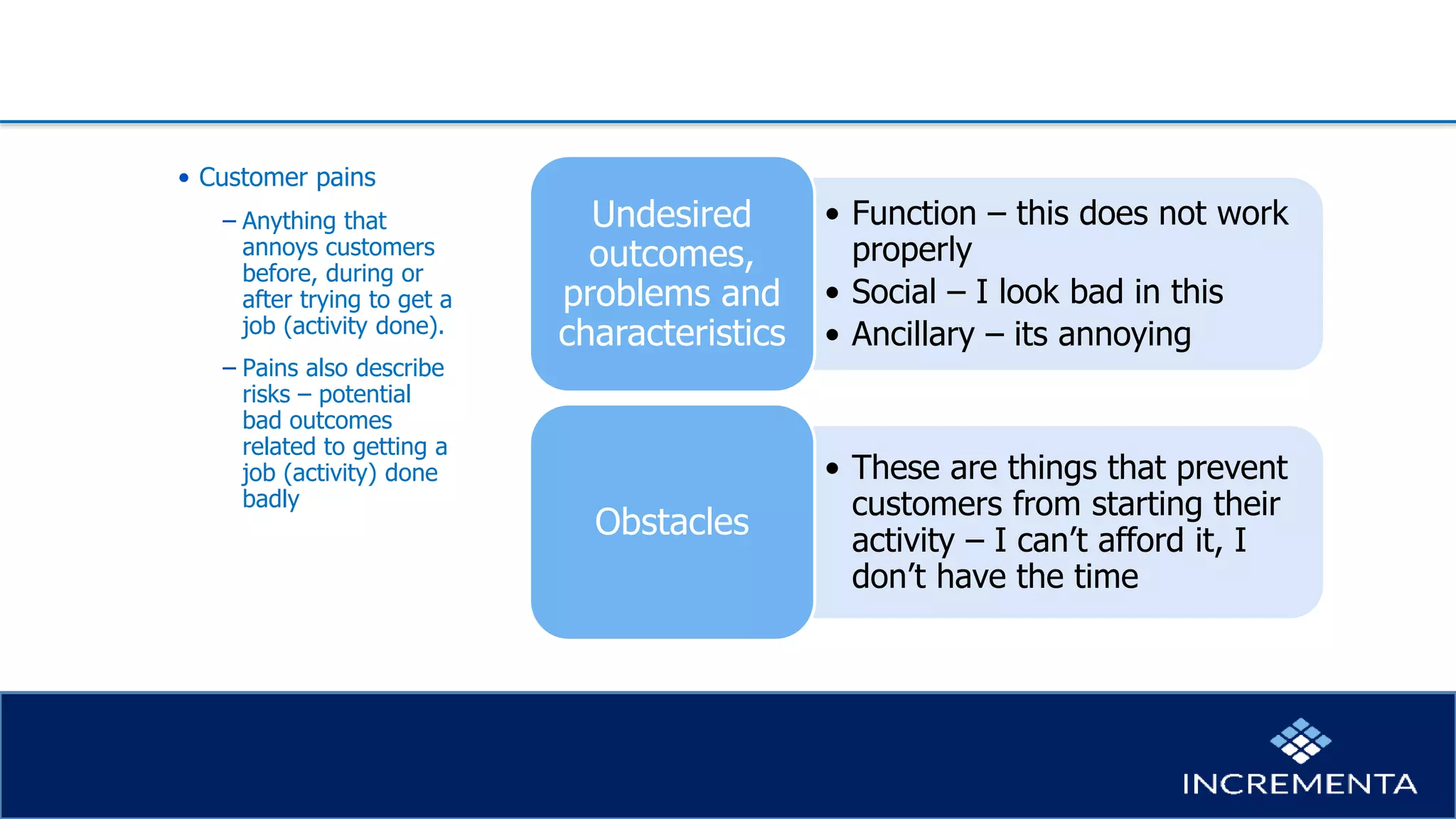 • Customer pains

– Anything that annoys customers before, during or after trying to get a job (activity done).

– Pains also describe risks – potential bad outcomes related to getting a job (activity) done badly

Undesired outcomes, problems and characteristics

• Function – this does not work properly
• Social – I look bad in this
• Ancillary – its annoying

Obstacles

• These are things that prevent customers from starting their activity – I can't afford it, I don't have the time

INCREMENTA